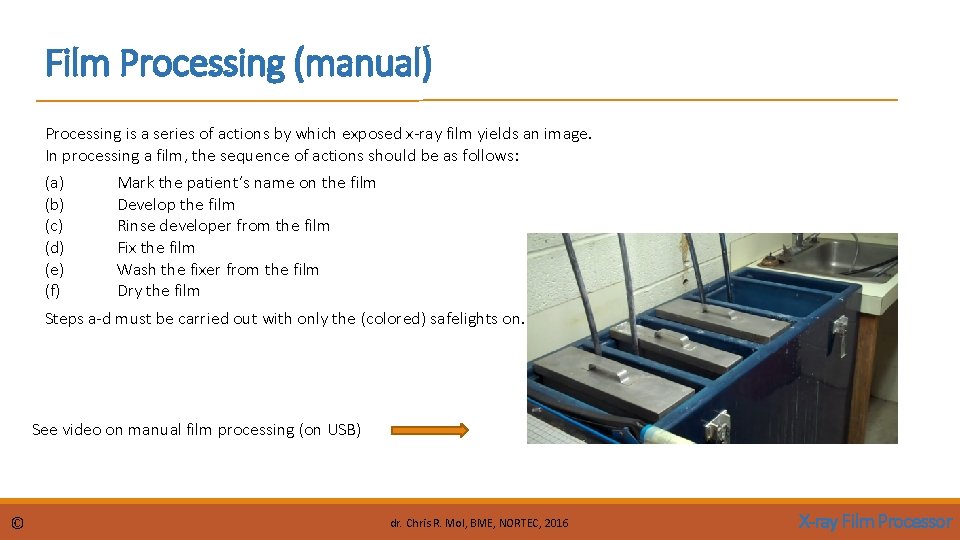 Film Processing (manual)

Processing is a series of actions by which exposed x-ray film yields an image. In processing a film, the sequence of actions should be as follows:

(a) Mark the patient's name on the film
(b) Develop the film
(c) Rinse developer from the film
(d) Fix the film
(e) Wash the fixer from the film
(f) Dry the film

Steps a-d must be carried out with only the (colored) safelights on.

See video on manual film processing (on USB)

©

dr. Chris R. Mol, BME, NORTEC, 2016

X-ray Film Processor